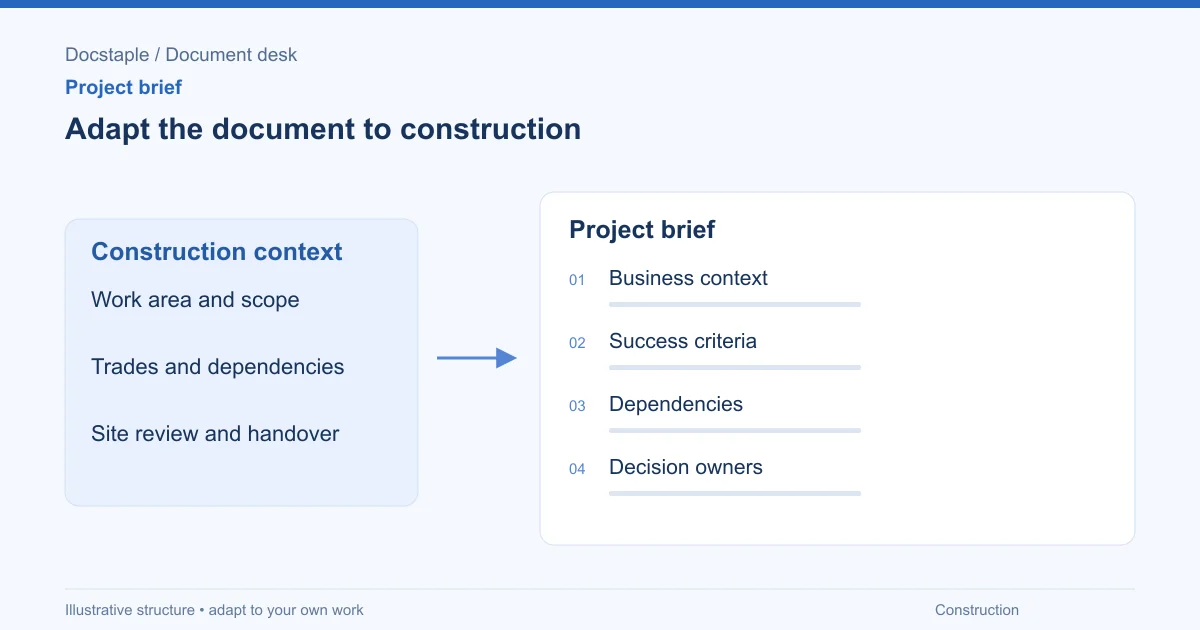 Docstaple / Document desk

Project brief

Adapt the document to construction

Construction context

Work area and scope

Trades and dependencies

Site review and handover

Project brief

01 Business context

02 Success criteria

03 Dependencies

04 Decision owners

Illustrative structure • adapt to your own work

Construction